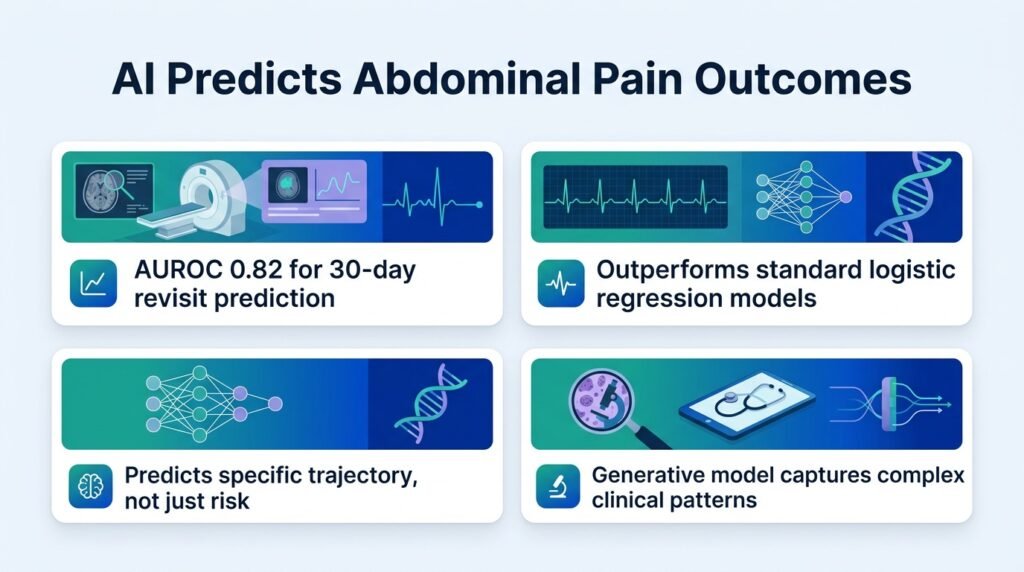 AI Predicts Abdominal Pain Outcomes

AUROC 0.82 for 30-day revisit prediction

Outperforms standard logistic regression models

Predicts specific trajectory, not just risk

Generative model captures complex clinical patterns